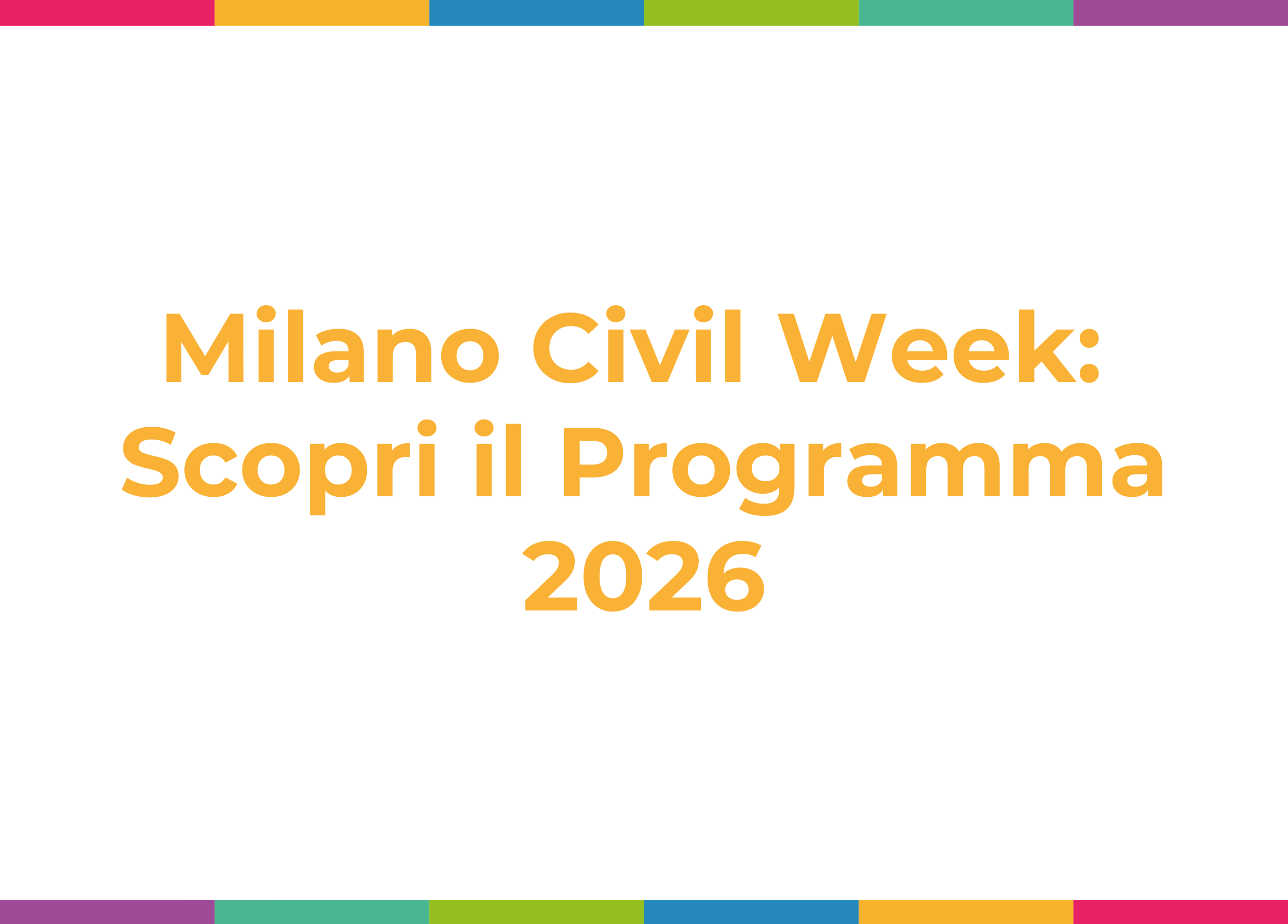 Milano Civil Week: Scopri il Programma 2026